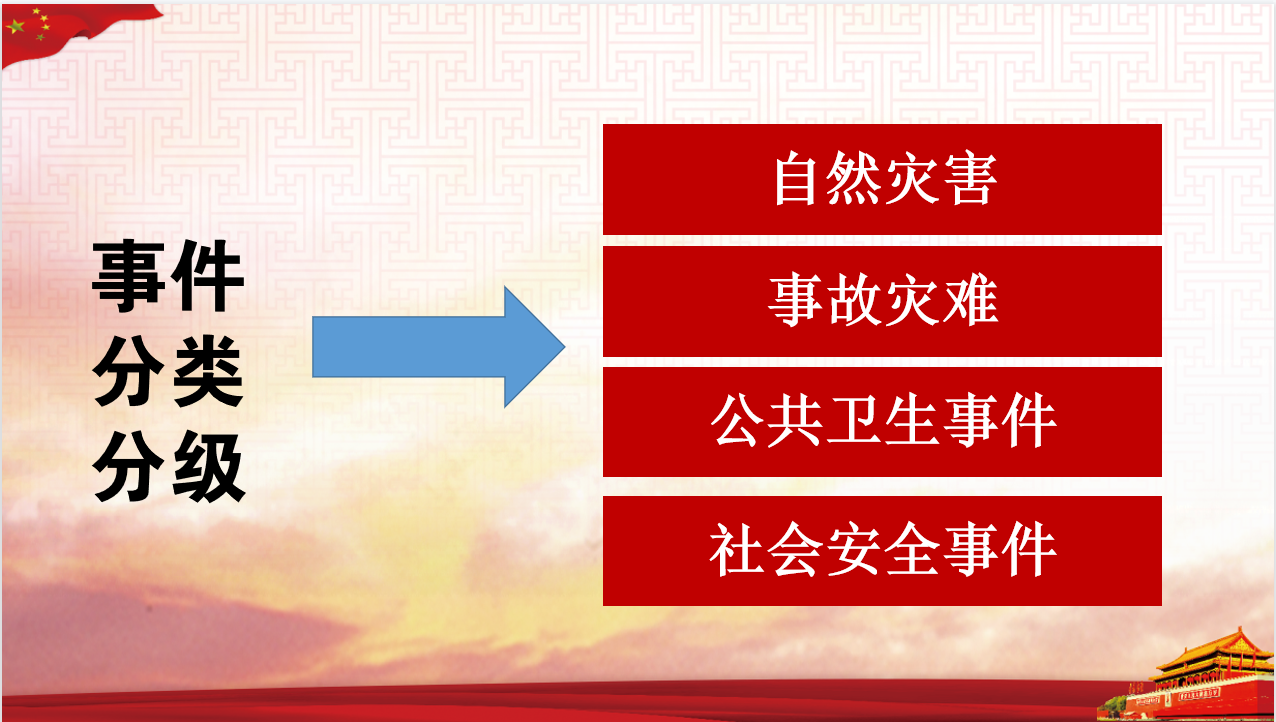 事件
分类
分级

自然灾害

事故灾难

公共卫生事件

社会安全事件